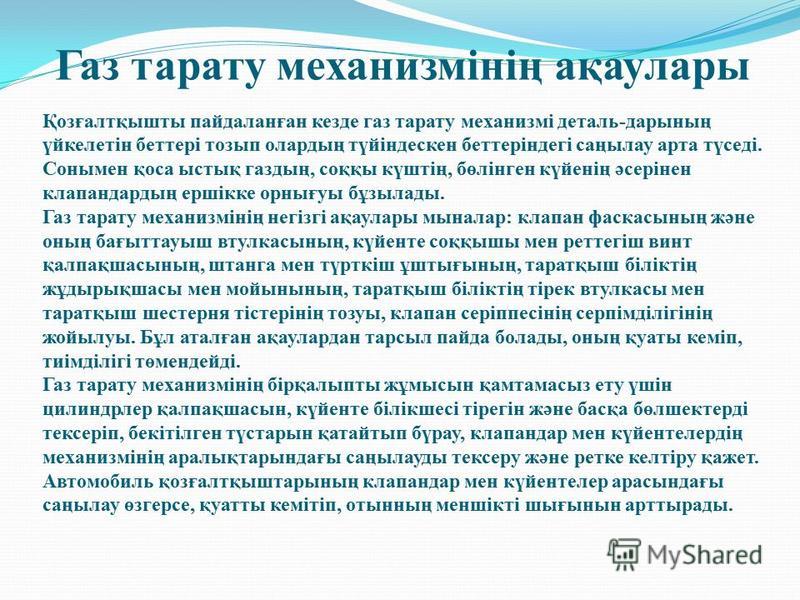 Газ тарату механизмінің ақаулары

Қозғалтқышты пайдаланған кезде газ тарату механизмі деталь-дарының үйкелетін беттері тозып олардың түйіндескен беттеріндегі саңылау арта түседі. Сонымен қоса ыстық газдың, соққы күштің, бөлінген күйенің әсерінен клапандардың ершікке орнығуы бұзылады.
Газ тарату механизмінің негізгі ақаулары мыналар: клапан фаскасының және оның бағыттауыш втулкасының, күйенте соққышы мен реттегіш винт қалпақшасының, штанга мен түрткіш ұштығының, таратқыш біліктің жұдырықшасы мен мойынының, таратқыш біліктің тірек втулкасы мен таратқыш шестерня тістерінің тозуы, клапан серіппесінің серпімділігінің жойылуы. Бұл аталған ақаулардан тарсыл пайда болады, оның қуаты кеміп, тиімділігі төмендейді.
Газ тарату механизмінің бірқалыпты жұмысын қамтамасыз ету үшін цилиндрлер қалпақшасын, күйенте білікшесі тірегін және басқа бөлшектерді тексеріп, бекітілген тұстарын қатайтып бұрау, клапандар мен күйентелердің механизмінің аралықтарындағы саңылауды тексеру және ретке келтіру қажет.
Автомобиль қозғалтқыштарының клапандар мен күйентелер арасындағы саңылау өзгерсе, қуатты кемітіп, отынның меншікті шығынын арттырады.

MyShared